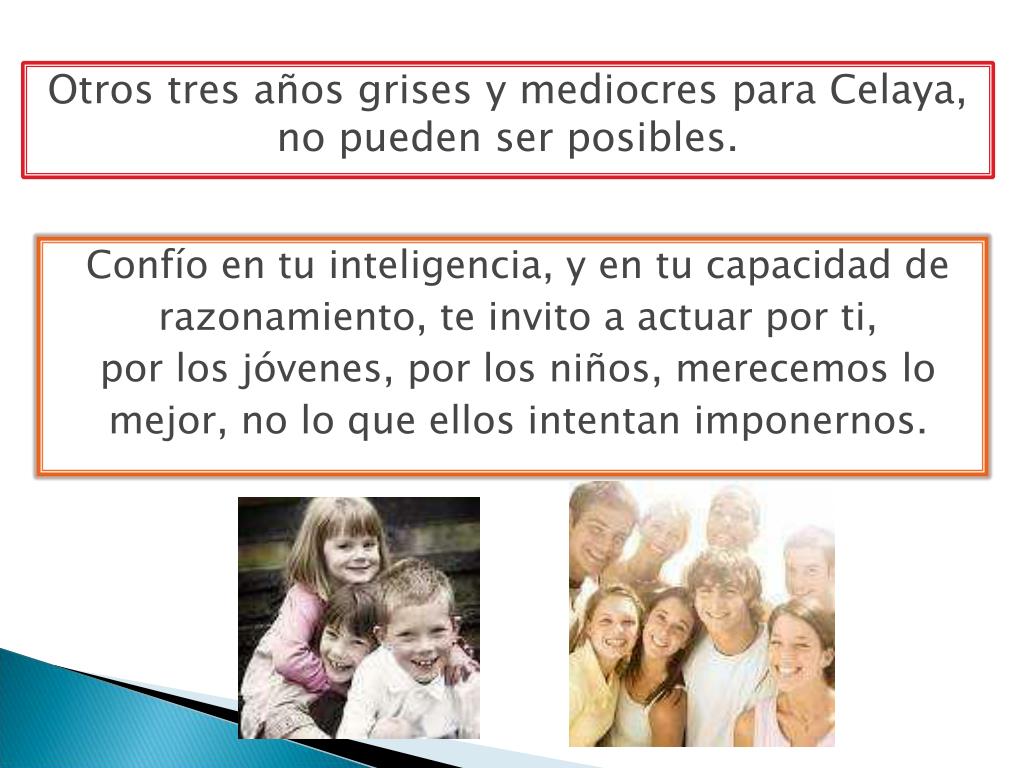 Otros tres años grises y mediocres para Celaya, no pueden ser posibles.

Confío en tu inteligencia, y en tu capacidad de razonamiento, te invito a actuar por ti, por los jóvenes, por los niños, merecemos lo mejor, no lo que ellos intentan imponernos.